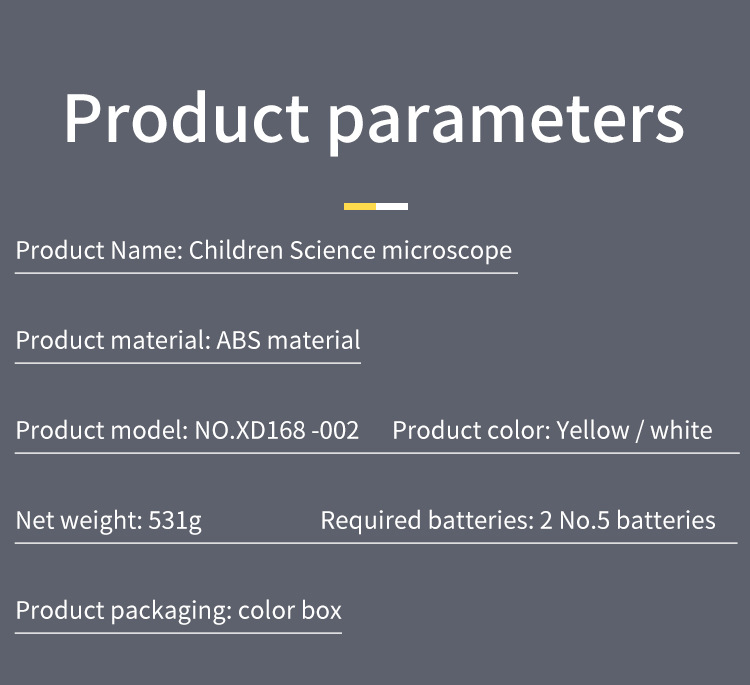 Product parameters

Product Name: Children Science microscope

Product material: ABS material

Product model: NO.XD168 -002

Product color: Yellow / white

Net weight: 531g

Required batteries: 2 No.5 batteries

Product packaging: color box